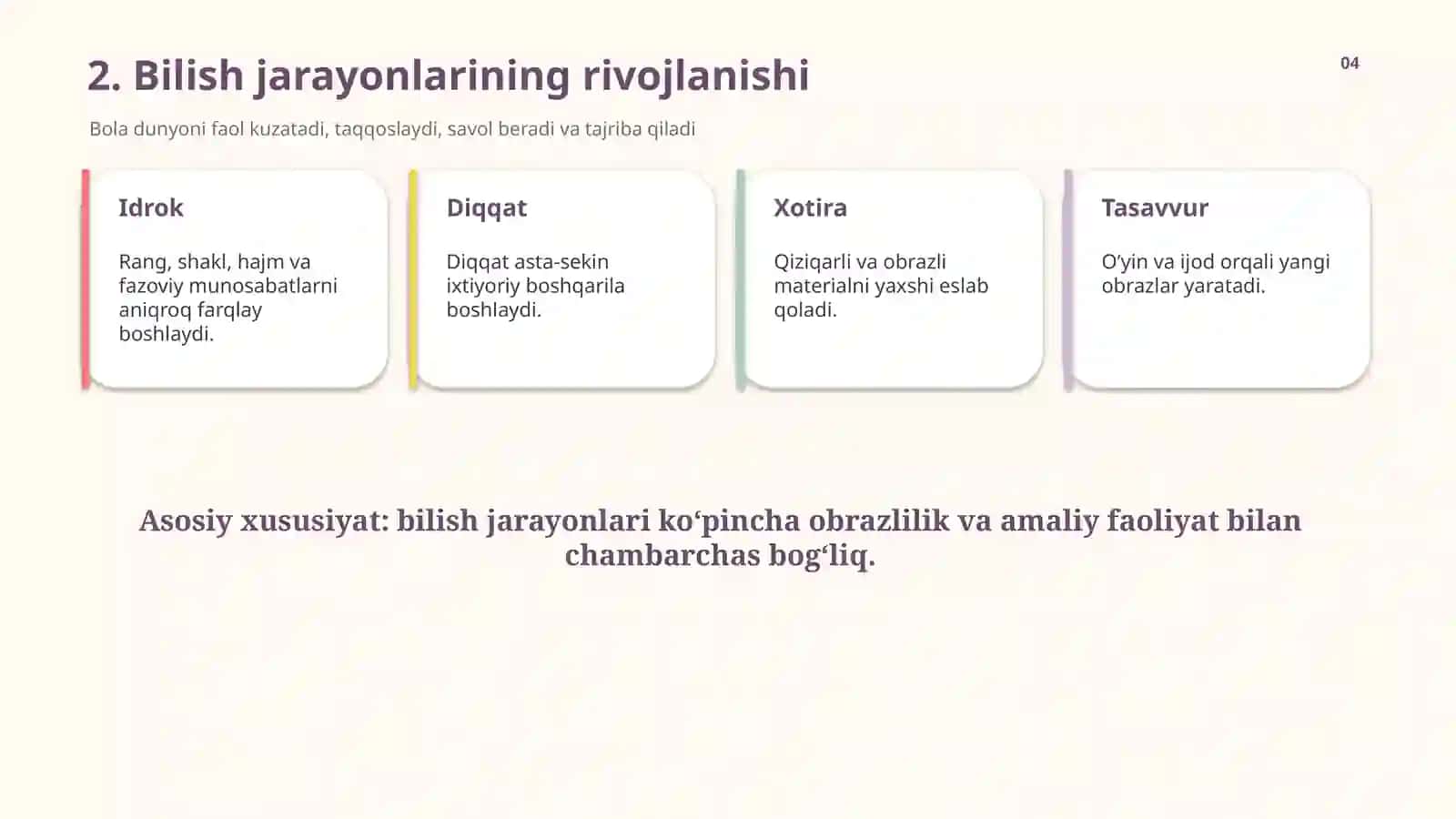 2. Bilish jarayonlarining rivojlanishi

04

Bola dunyoni faol kuzatadi, taqqoslaydi, savol beradi va tajriba qiladi

Idrok

Rang, shakl, hajm va fazoviy munosabatlarni aniqroq farqlay boshlaydi.

Diqqat

Diqqat asta-sekin ixtiyoriy boshqarila boshlaydi.

Xotira

Qiziqarli va obrazli materialni yaxshi eslab qoladi.

Tasavvur

O'yin va ijod orqali yangi obrazlar yaratadi.

Asosiy xususiyat: bilish jarayonlari ko‘pincha obrazlilik va amaliy faoliyat bilan chambarchas bog‘liq.